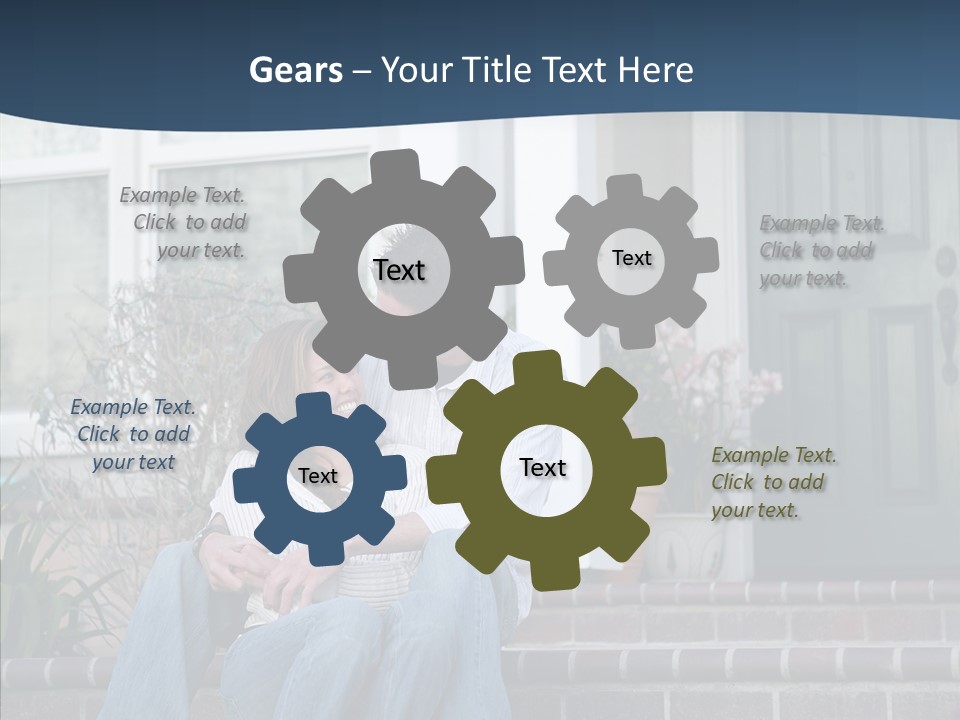 Gears – Your Title Text Here

Example Text. Click to add your text.

Text

Text

Example Text. Click to add your text.

Example Text. Click to add your text

Text

Text

Example Text. Click to add your text.